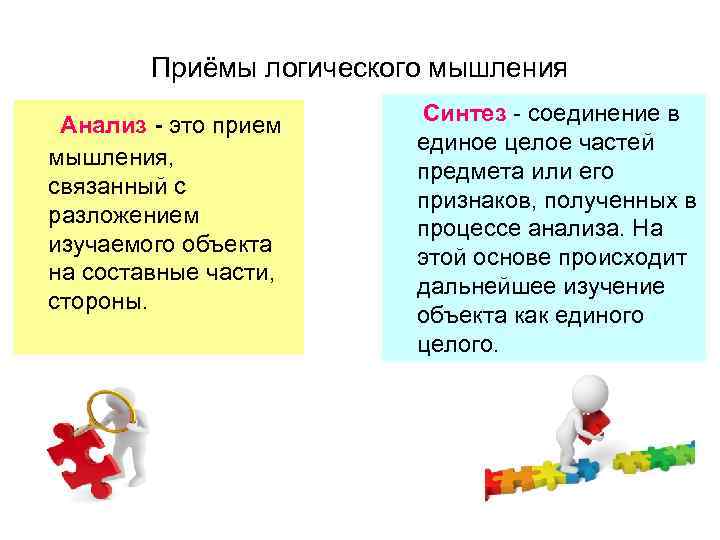 Приёмы логического мышления

Анализ - это прием мышления, связанный с разложением изучаемого объекта на составные части, стороны.

Синтез - соединение в единое целое частей предмета или его признаков, полученных в процессе анализа. На этой основе происходит дальнейшее изучение объекта как единого целого.